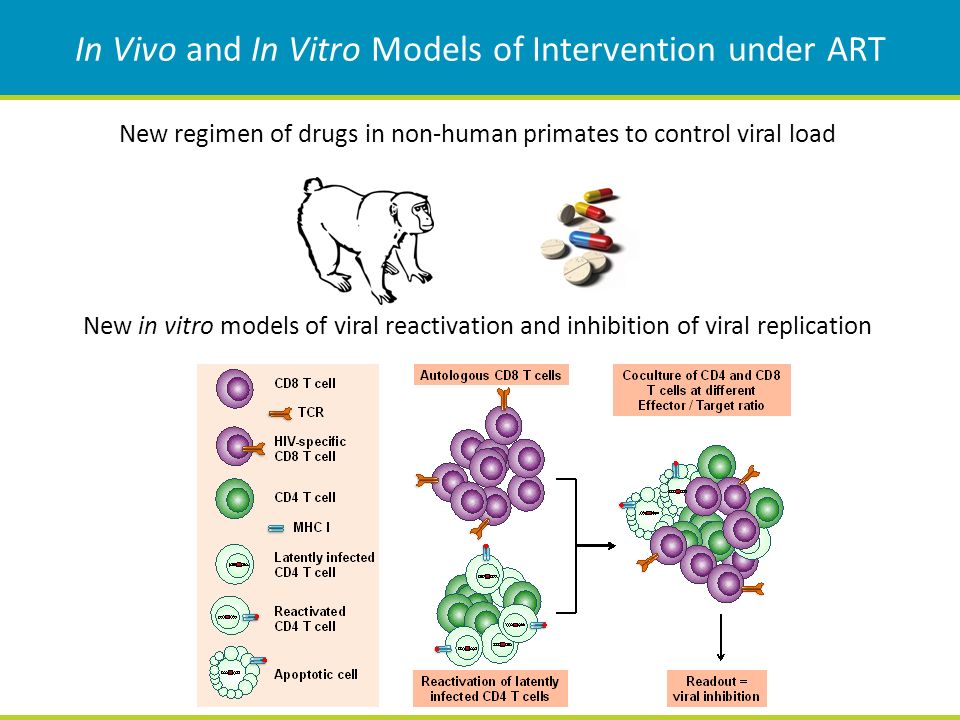 In Vivo and In Vitro Models of Intervention under ART

New regimen of drugs in non-human primates to control viral load

New in vitro models of viral reactivation and inhibition of viral replication

CD8 T cell

TCR

HIV-specific CD8 T cell

CD4 T cell

MHC I

Latently infected CD4 T cell

Reactivated CD4 T cell

Apoptotic cell

Autologous CD8 T cells

Reactivation of latently infected CD4 T cells

Coculture of CD4 and CD8 T cells at different Effector / Target ratio

Readout = viral inhibition